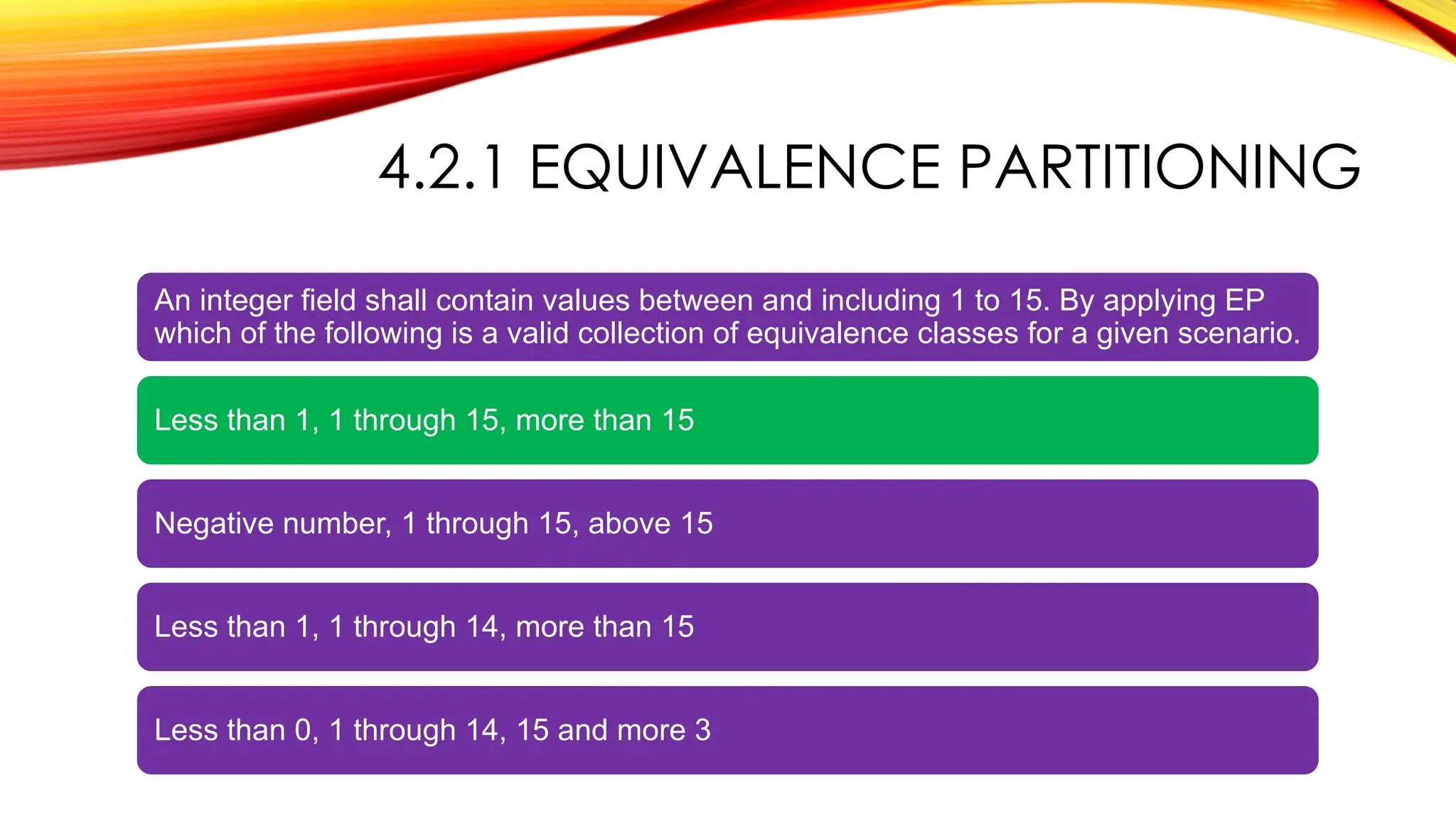 4.2.1 EQUIVALENCE PARTITIONING

An integer field shall contain values between and including 1 to 15. By applying EP which of the following is a valid collection of equivalence classes for a given scenario.

Less than 1, 1 through 15, more than 15

Negative number, 1 through 15, above 15

Less than 1, 1 through 14, more than 15

Less than 0, 1 through 14, 15 and more 3